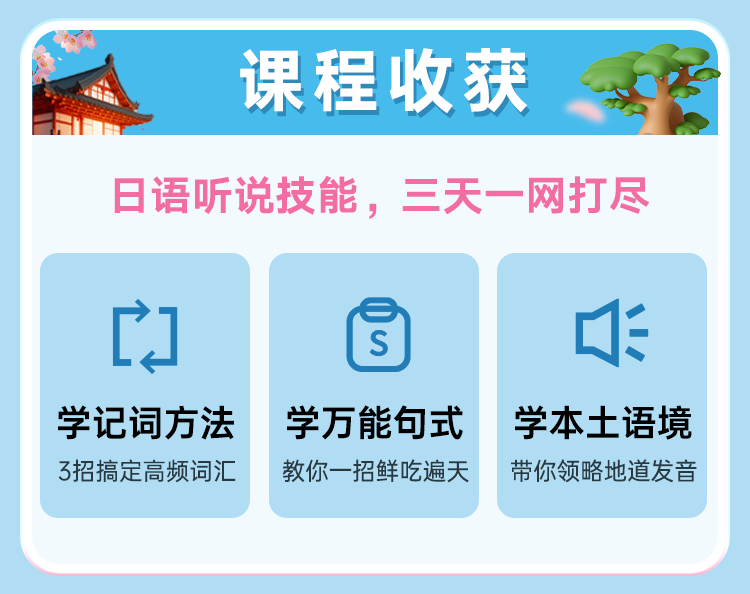 课程收获

日语听说技能，三天一网打尽

S

学记词方法
3招搞定高频词汇

学万能句式
教你一招鲜吃遍天

学本土语境
带你领略地道发音